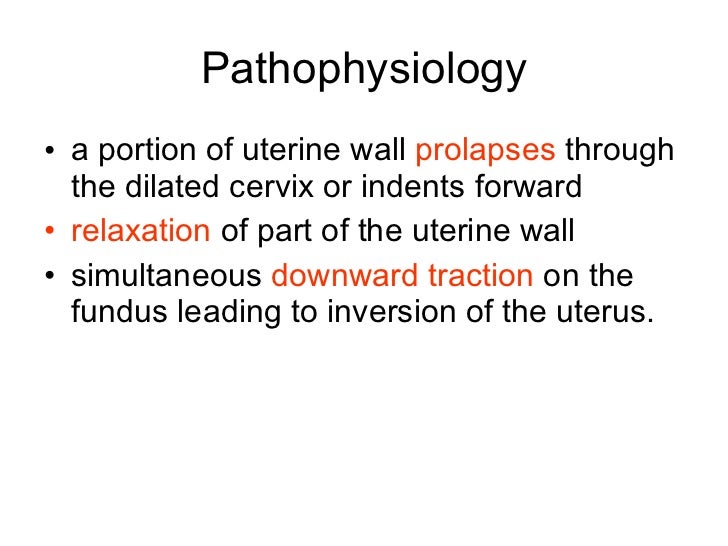 Pathophysiology

• a portion of uterine wall prolapses through the dilated cervix or indents forward
• relaxation of part of the uterine wall
• simultaneous downward traction on the fundus leading to inversion of the uterus.